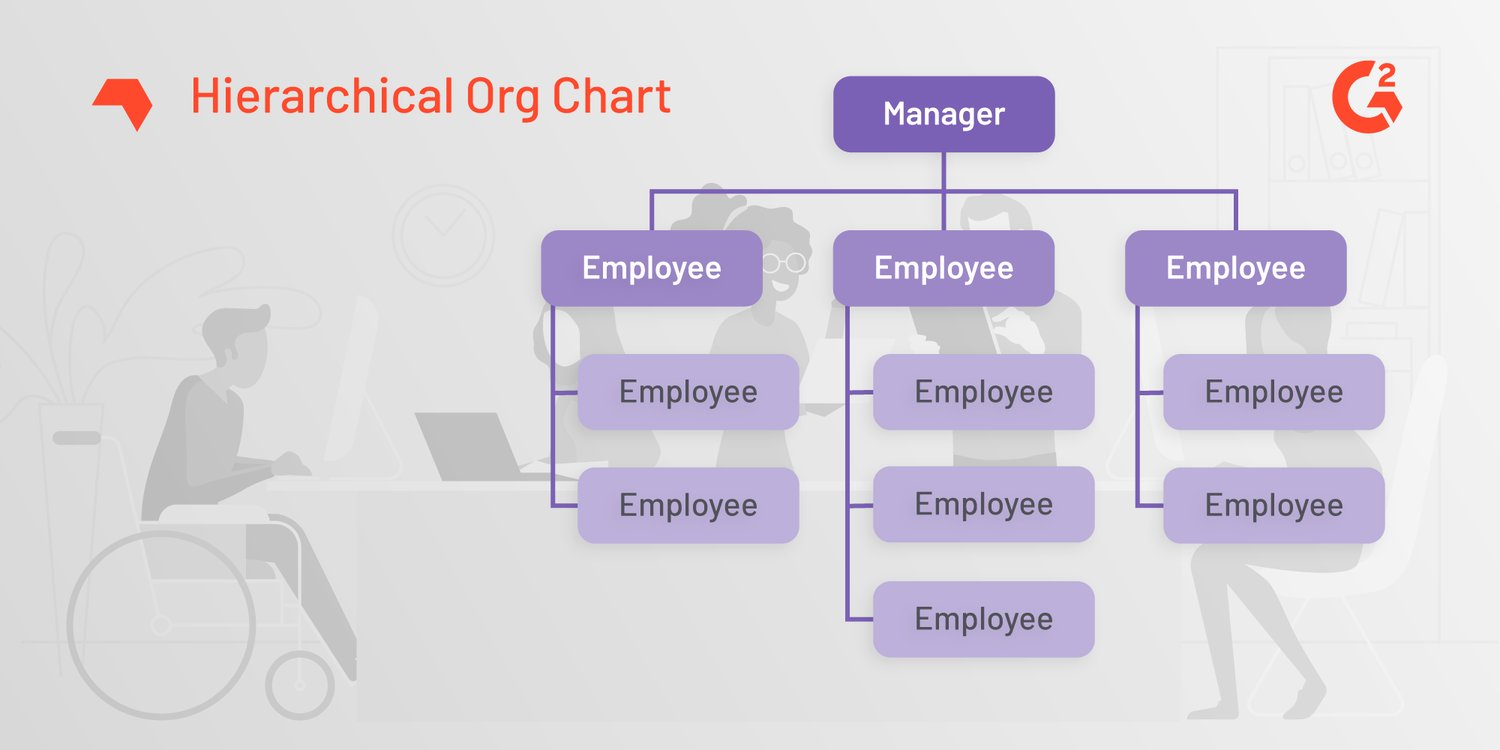 Hierarchical Org Chart

G2

Manager

Employee

Employee

Employee

Employee

Employee

Employee

Employee

Employee

Employee

Employee